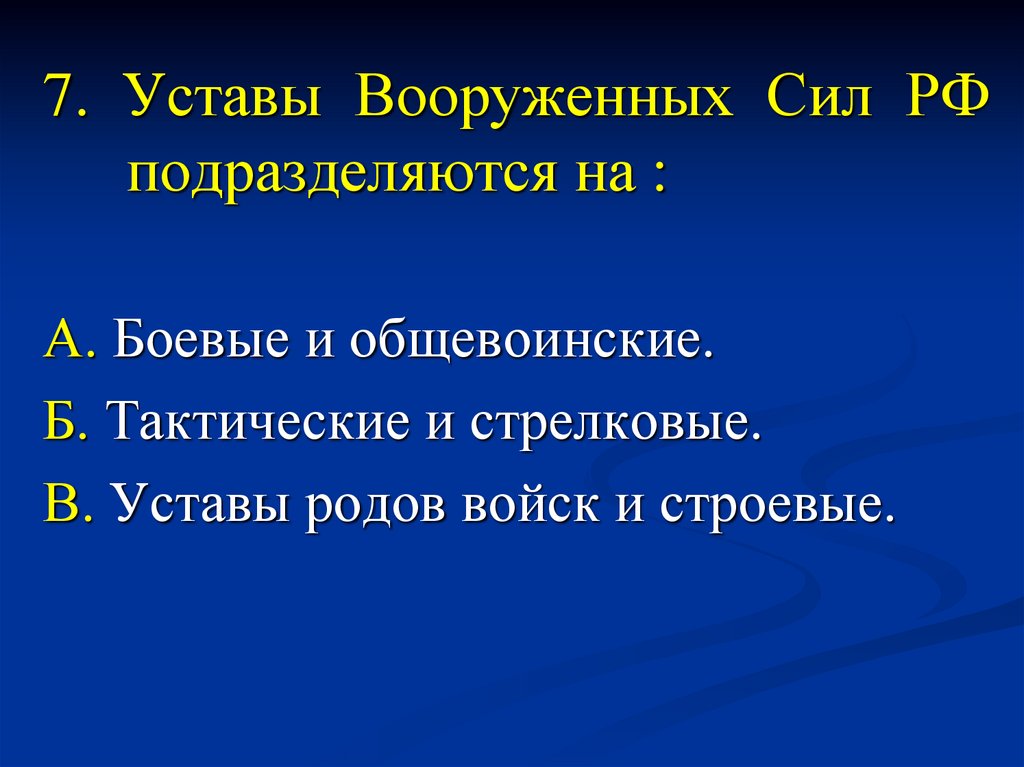 7. Уставы Вооруженных Сил РФ подразделяются на :

А. Боевые и общевоинские.
Б. Тактические и стрелковые.
В. Уставы родов войск и строевые.